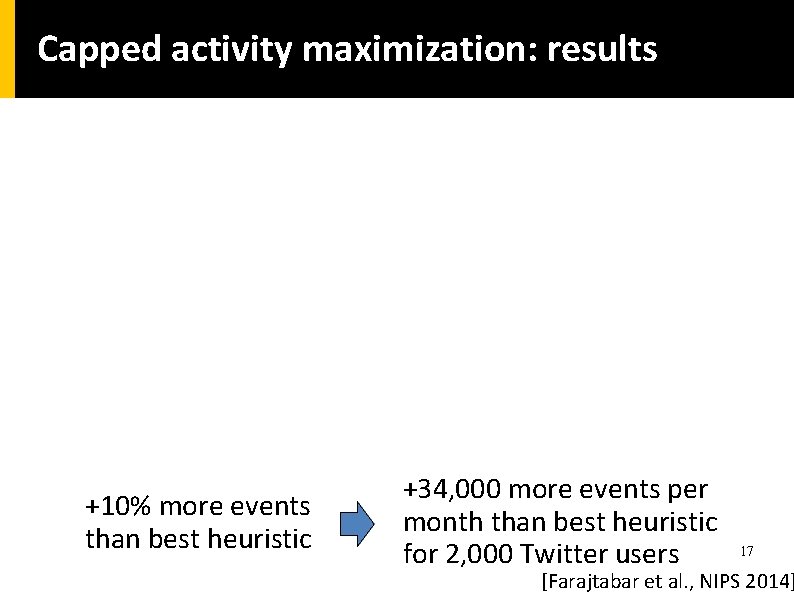 Capped activity maximization: results

+10% more events than best heuristic

+34,000 more events per month than best heuristic for 2,000 Twitter users

17

[Farajtabar et al., NIPS 2014]